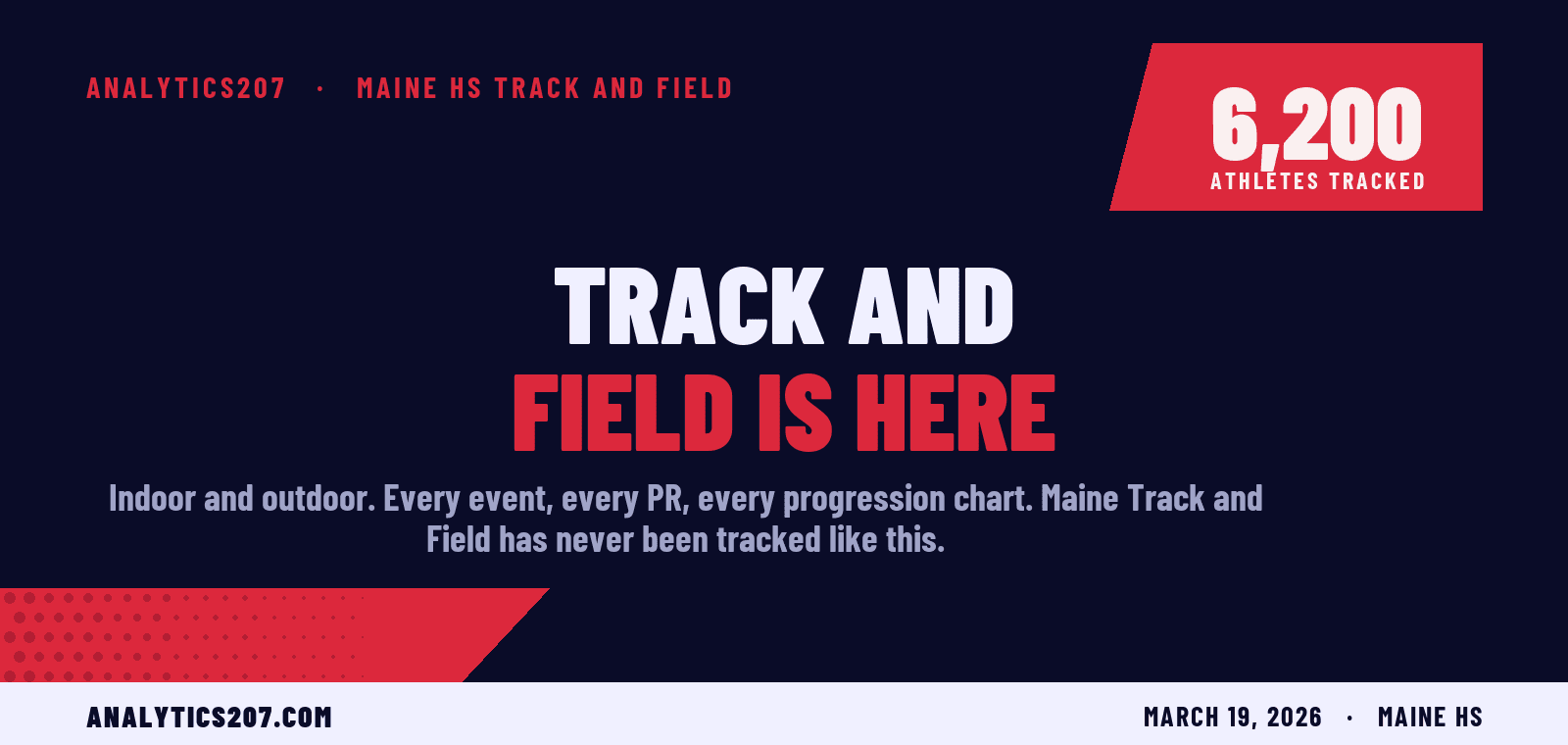 ANALYTICS207 · MAINE HS TRACK AND FIELD

6,200
ATHLETES TRACKED

TRACK AND
FIELD IS HERE

Indoor and outdoor. Every event, every PR, every progression chart. Maine Track and Field has never been tracked like this.

ANALYTICS207.COM

MARCH 19, 2026 · MAINE HS